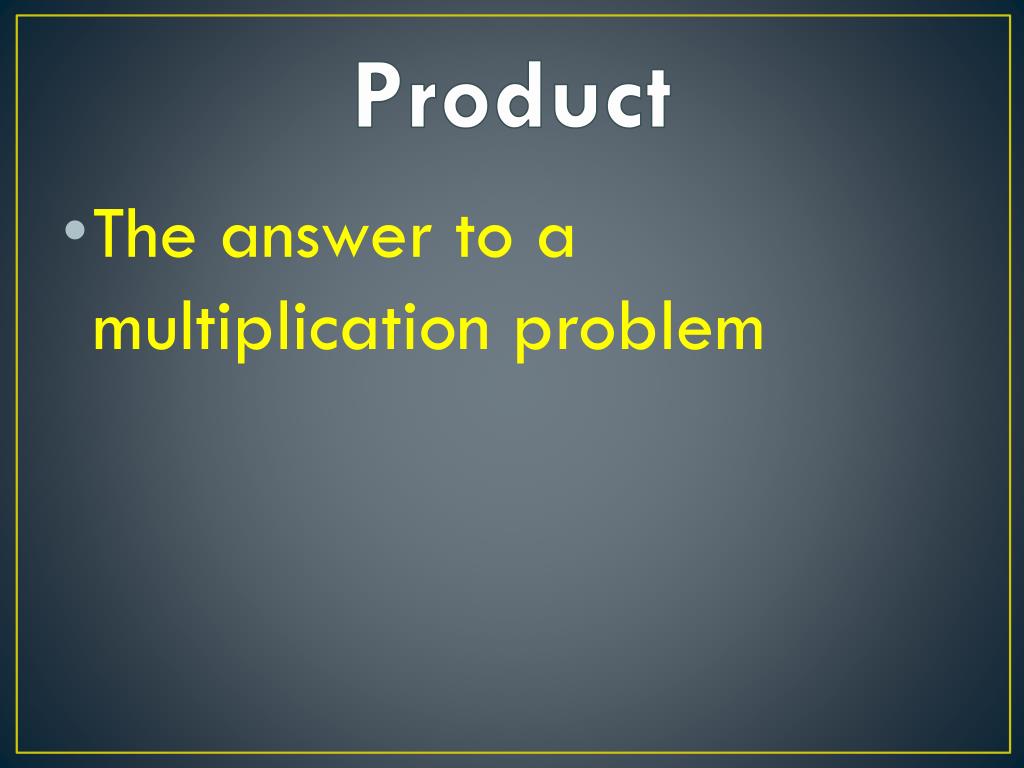 Product

• The answer to a multiplication problem